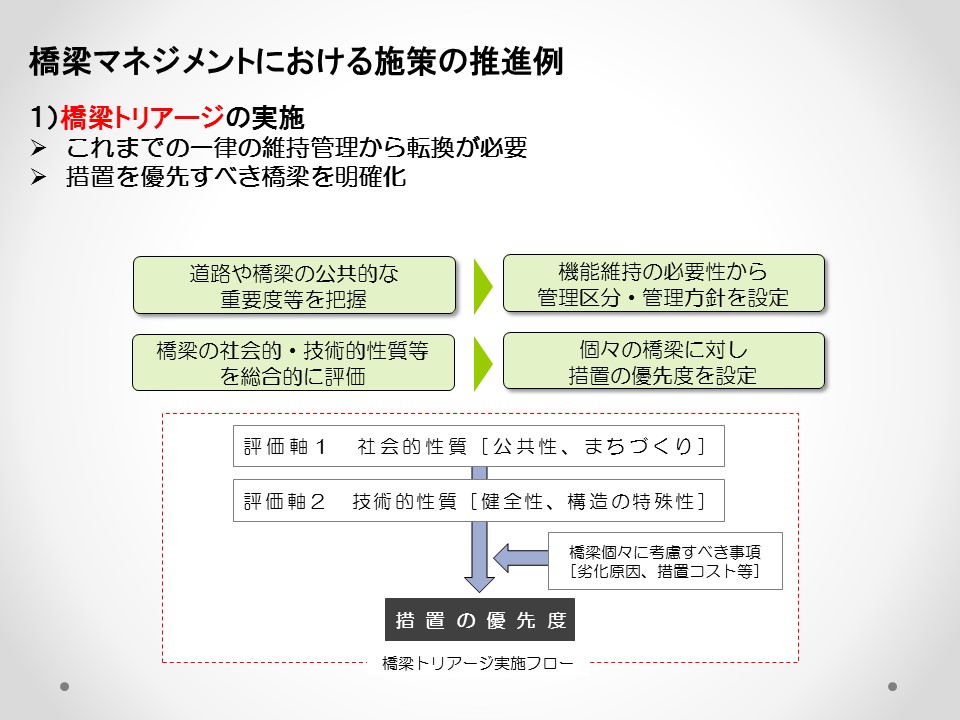 橋梁マネジメントにおける施策の推進例

1）橋梁トリアージの実施

➢ これまでの一律の維持管理から転換が必要
➢ 措置を優先すべき橋梁を明確化

道路や橋梁の公共的な重要度等を把握

機能維持の必要性から管理区分・管理方針を設定

橋梁の社会的・技術的性質等を総合的に評価

個々の橋梁に対し措置の優先度を設定

評価軸１　社会的性質［公共性、まちづくり］

評価軸２　技術的性質［健全性、構造の特殊性］

橋梁個々に考慮すべき事項［劣化原因、措置コスト等］

措置の優先度

橋梁トリアージ実施フロー